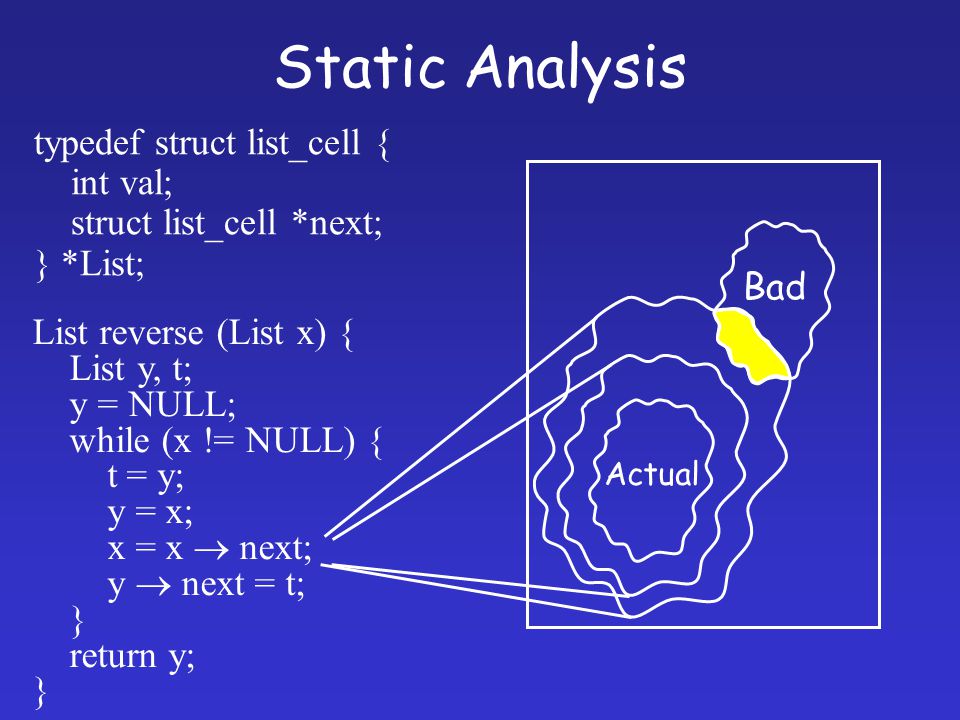 Static Analysis

typedef struct list_cell {
int val;
struct list_cell *next;
} *List;

List reverse (List x) {
List y, t;
y = NULL;
while (x != NULL) {
t = y;
y = x;
x = x → next;
y → next = t;
}
return y;
}

Bad

Actual